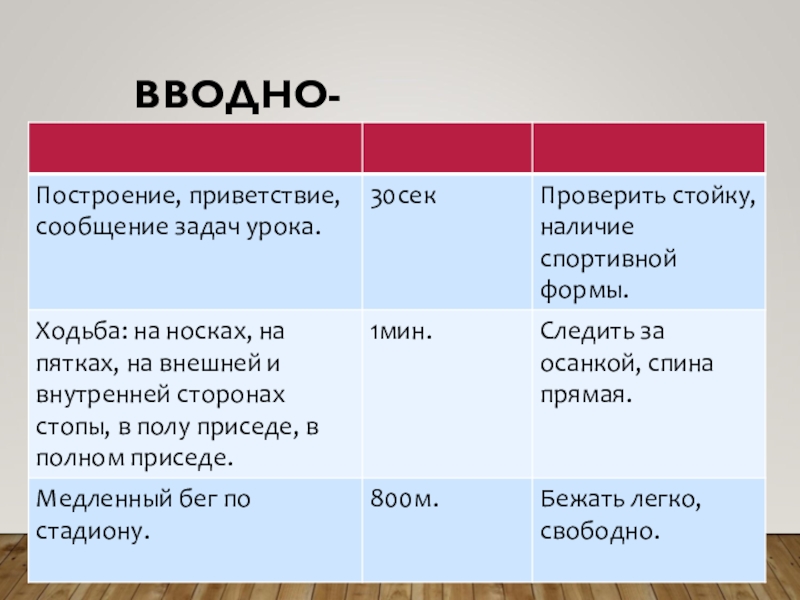 ВВОДНО-

| | | |
|---|---|---|
| Построение, приветствие, сообщение задач урока. | 30сек | Проверить стойку, наличие спортивной формы. |
| Ходьба: на носках, на пятках, на внешней и внутренней сторонах стопы, в полу приседе, в полном приседе. | 1мин. | Следить за осанкой, спина прямая. |
| Медленный бег по стадиону. | 800м. | Бежать легко, свободно. |